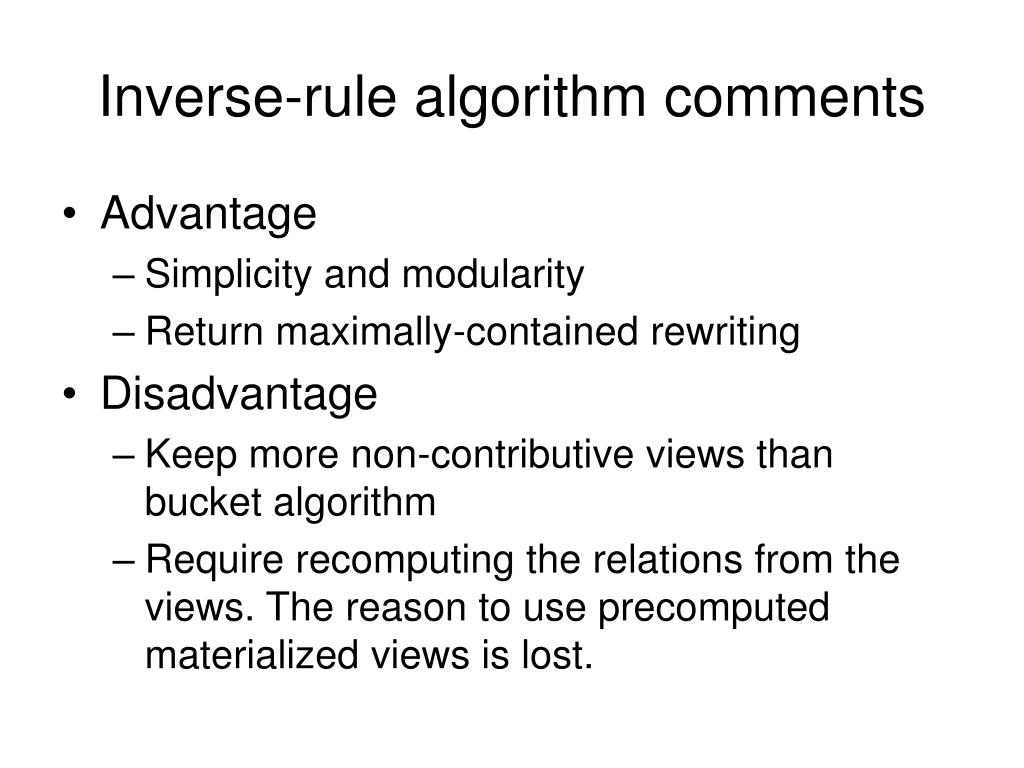 Inverse-rule algorithm comments

• Advantage
– Simplicity and modularity
– Return maximally-contained rewriting
• Disadvantage
– Keep more non-contributive views than bucket algorithm
– Require recomputing the relations from the views. The reason to use precomputed materialized views is lost.